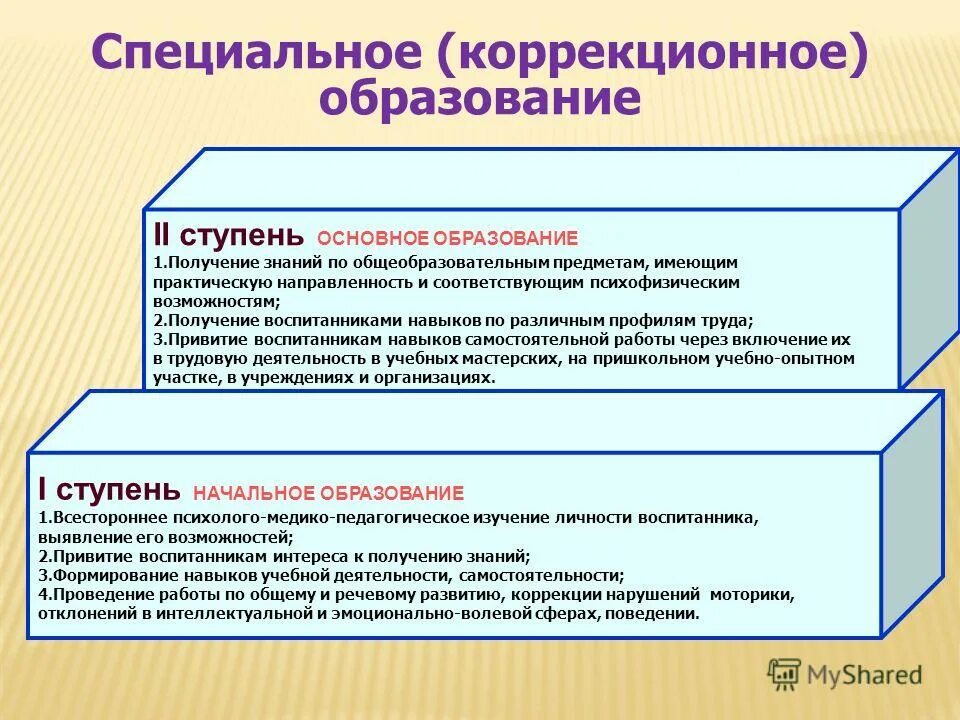 Специальное (коррекционное) образование

II ступень ОСНОВНОЕ ОБРАЗОВАНИЕ
1.Получение знаний по общеобразовательным предметам, имеющим практическую направленность и соответствующим психофизическим возможностям;
2.Получение воспитанниками навыков по различным профилям труда;
3.Привитие воспитанникам навыков самостоятельной работы через включение их в трудовую деятельность в учебных мастерских, на пришкольном учебно-опытном участке, в учреждениях и организациях.

I ступень НАЧАЛЬНОЕ ОБРАЗОВАНИЕ
1.Всестороннее психолого-медико-педагогическое изучение личности воспитанника, выявление его возможностей;
2.Привитие воспитанникам интереса к получению знаний;
3.Формирование навыков учебной деятельности, самостоятельности;
4.Проведение работы по общему и речевому развитию, коррекции нарушений моторики, отклонений в интеллектуальной и эмоционально-волевой сферах, поведении.

MyShared